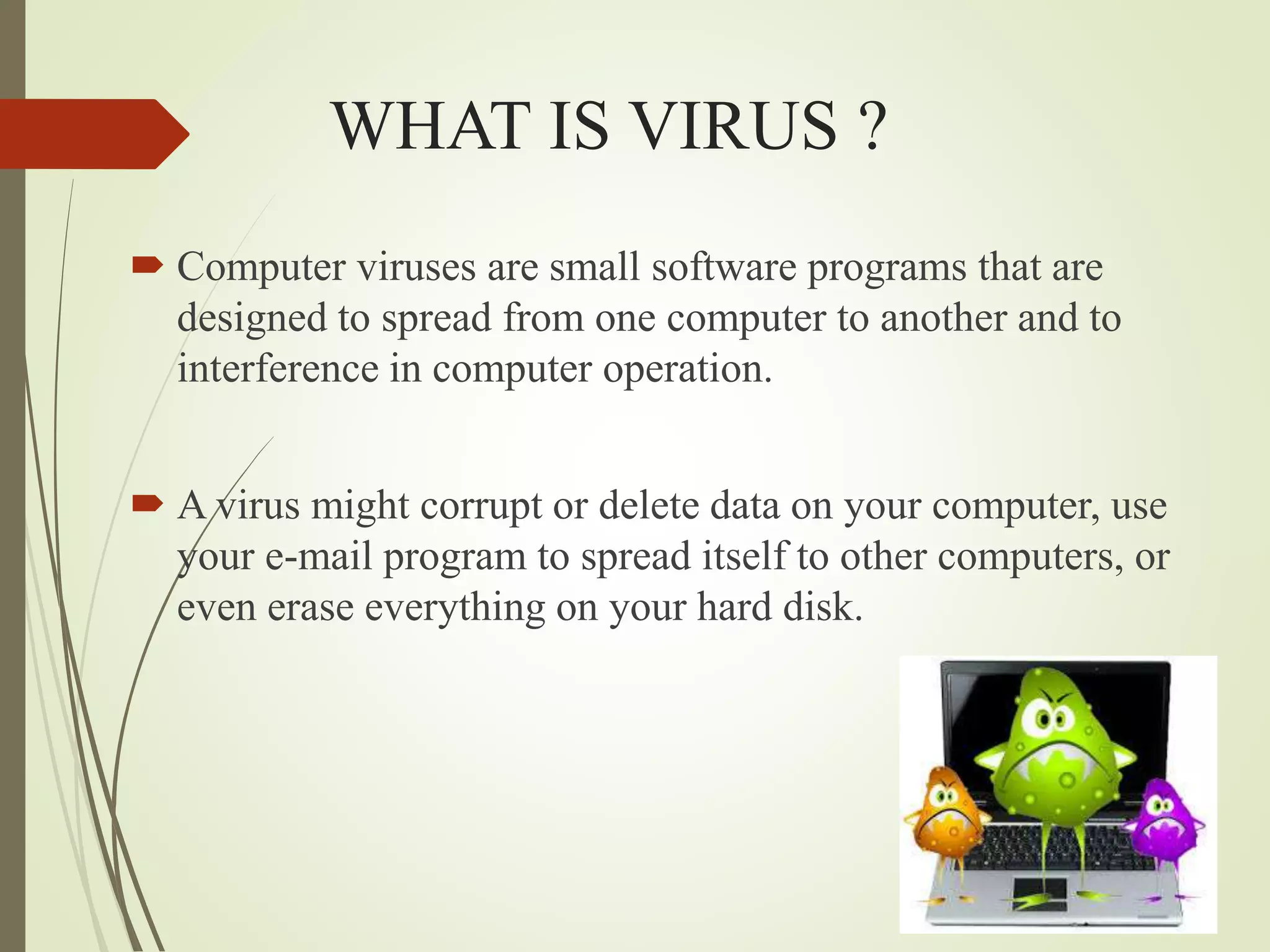 WHAT IS VIRUS ?

Computer viruses are small software programs that are designed to spread from one computer to another and to interference in computer operation.

A virus might corrupt or delete data on your computer, use your e-mail program to spread itself to other computers, or even erase everything on your hard disk.